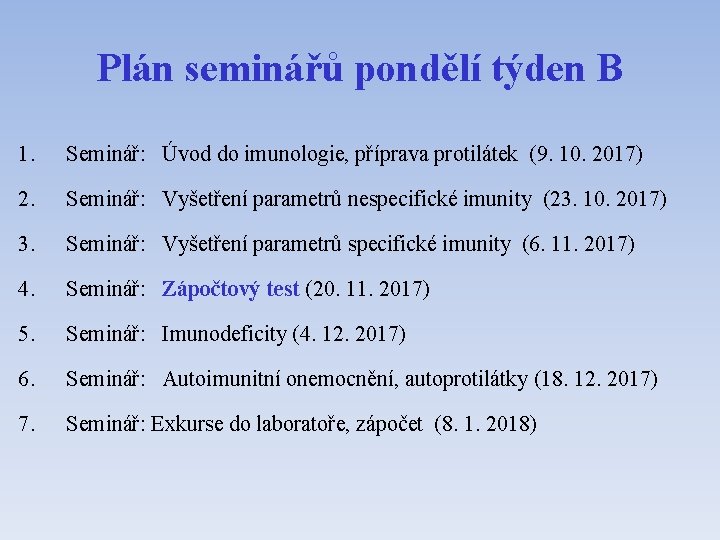 Plán seminářů pondělí týden B

1. Seminář: Úvod do imunologie, příprava protilátek (9. 10. 2017)

2. Seminář: Vyšetření parametrů nespecifické imunity (23. 10. 2017)

3. Seminář: Vyšetření parametrů specifické imunity (6. 11. 2017)

4. Seminář: Zápočtový test (20. 11. 2017)

5. Seminář: Imunodeficity (4. 12. 2017)

6. Seminář: Autoimunitní onemocnění, autoprotilátky (18. 12. 2017)

7. Seminář: Exkurse do laboratoře, zápočet (8. 1. 2018)